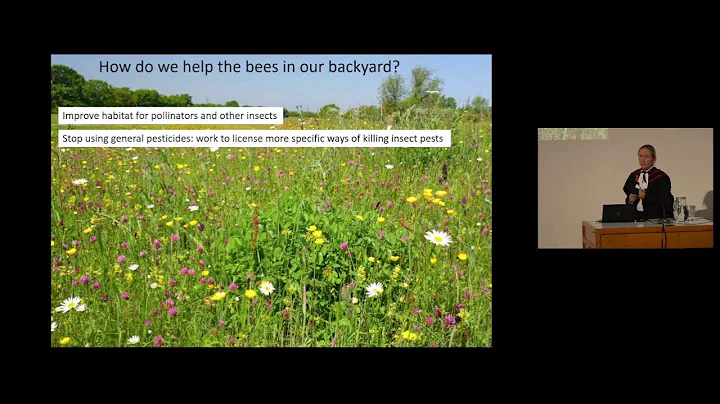 How do we help the bees in our backyard?

Improve habitat for pollinators and other insects

Stop using general pesticides: work to license more specific ways of killing insect pests